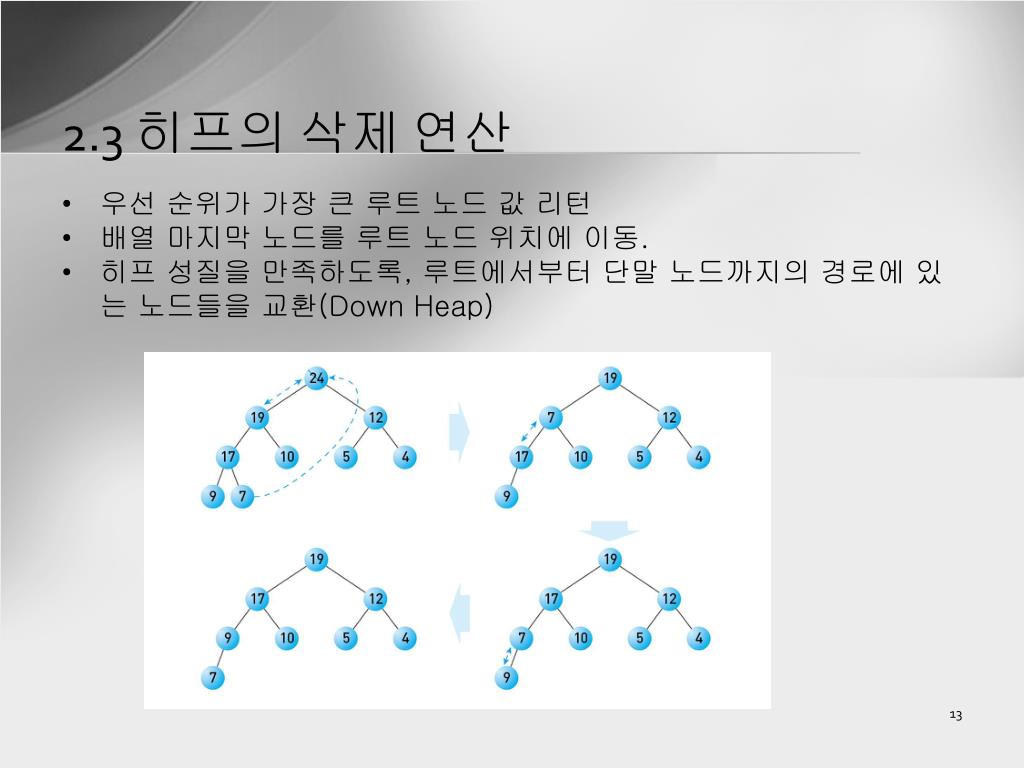 2.3 히프의 삭제 연산

• 우선 순위가 가장 큰 루트 노드 값 리턴
• 배열 마지막 노드를 루트 노드 위치에 이동.
• 히프 성질을 만족하도록, 루트에서부터 단말 노드까지의 경로에 있는 노드들을 교환(Down Heap)

24
19 12
17 10 5 4
9 7

19
7 12
17 10 5 4
9

19
17 12
7 10 5 4
9

19
17 12
9 10 5 4
7

13